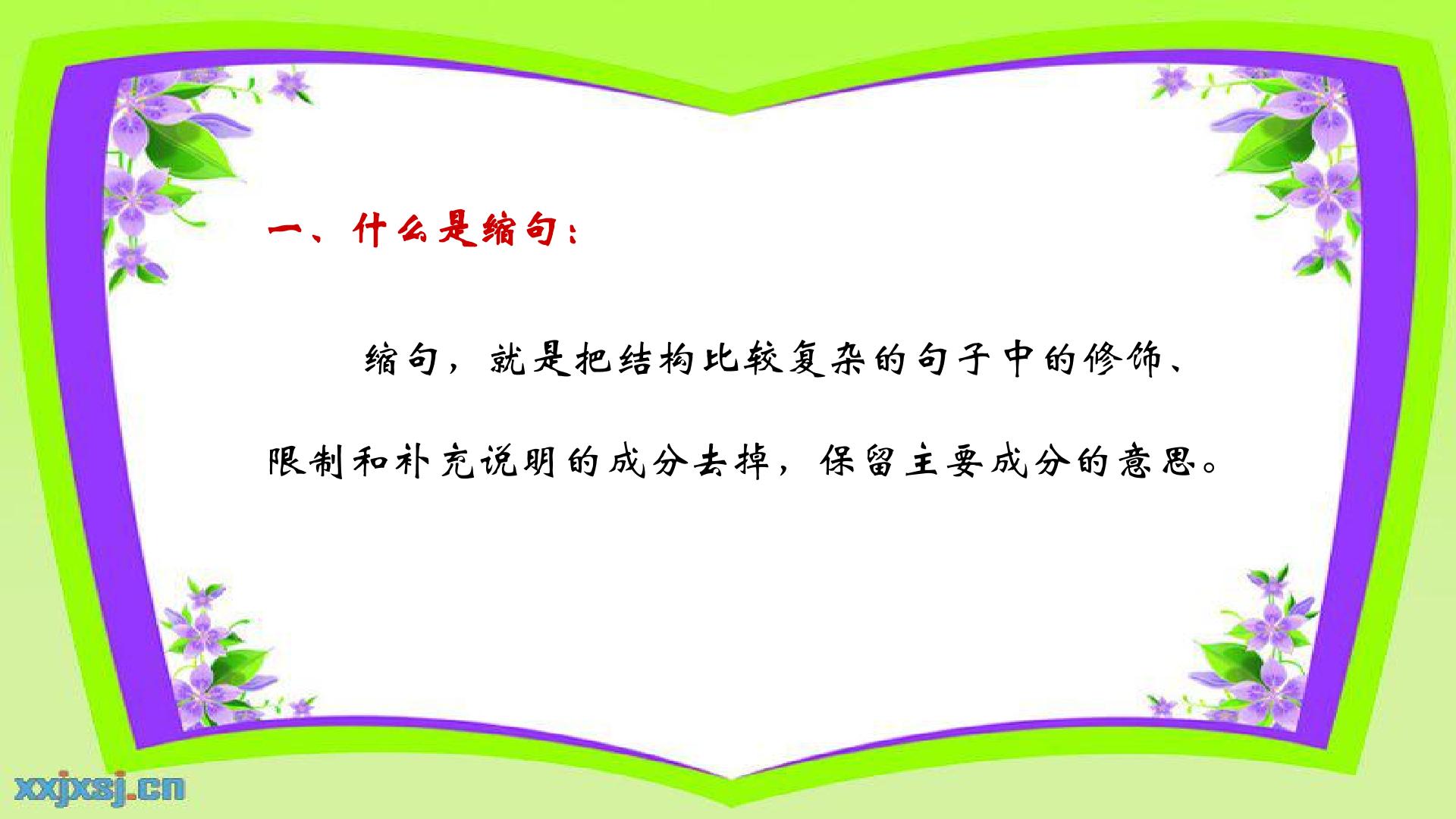 一、什么是缩句：

缩句，就是把结构比较复杂的句子中的修饰、限制和补充说明的成分去掉，保留主要成分的意思。

xxjxsj.cn